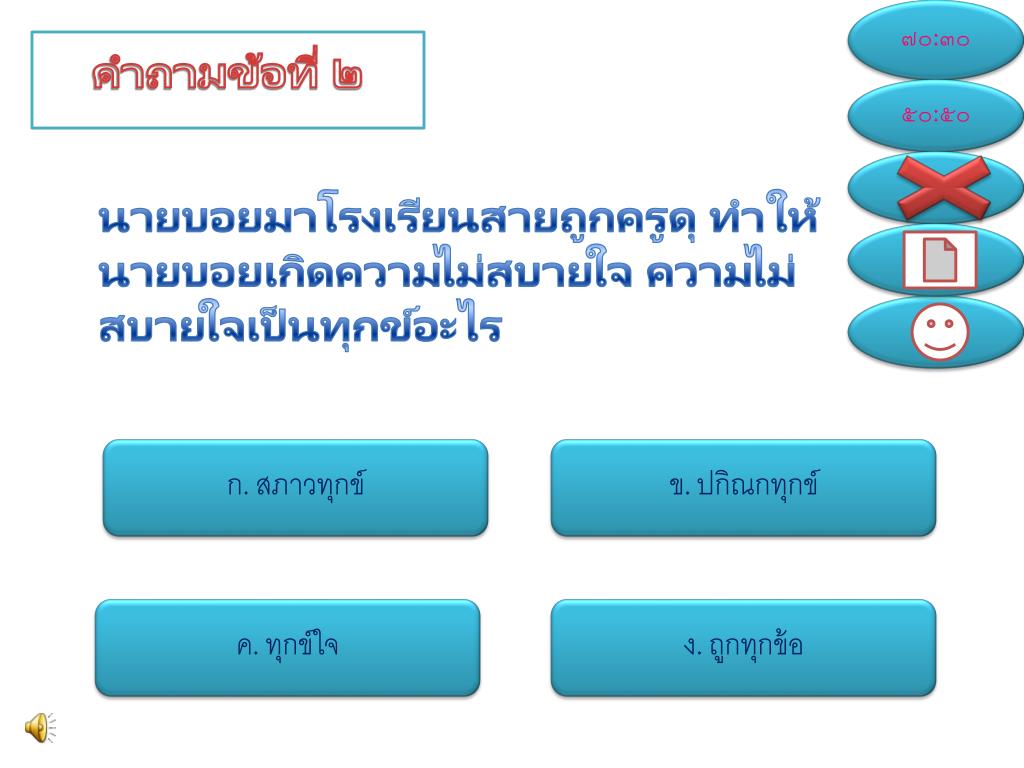 คำถามข้อที่ ๒

๗๐:๓๐

๕๐:๕๐

นายบอยมาโรงเรียนสายถูกครูดุ ทำให้นายบอยเกิดความไม่สบายใจ ความไม่สบายใจเป็นทุกข์อะไร

ก. สภาวทุกข์

ข. ปกิณกทุกข์

ค. ทุกข์ใจ

ง. ถูกทุกข้อ